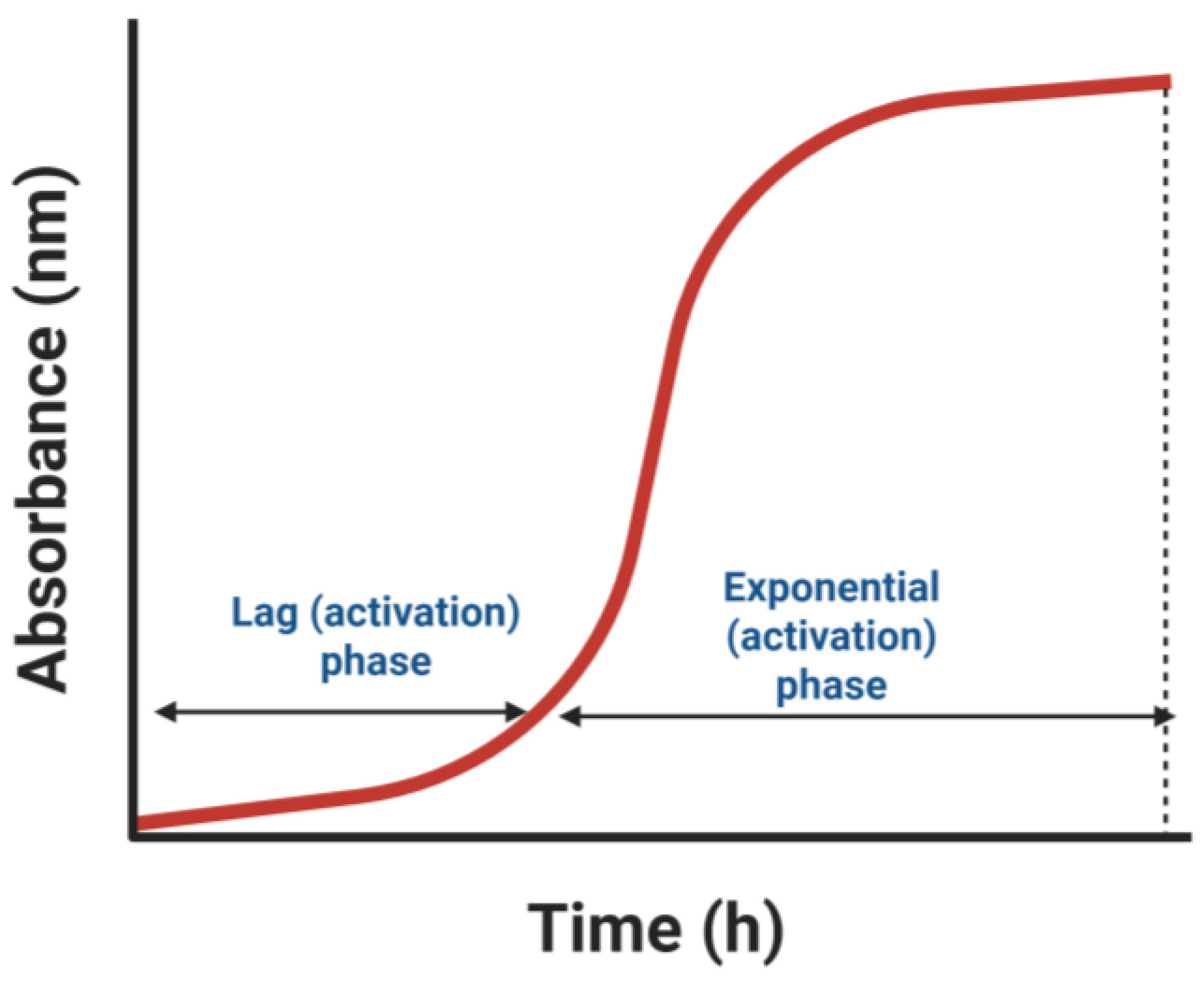 Absorbance (nm)

Lag (activation) phase

Exponential (activation) phase

Time (h)